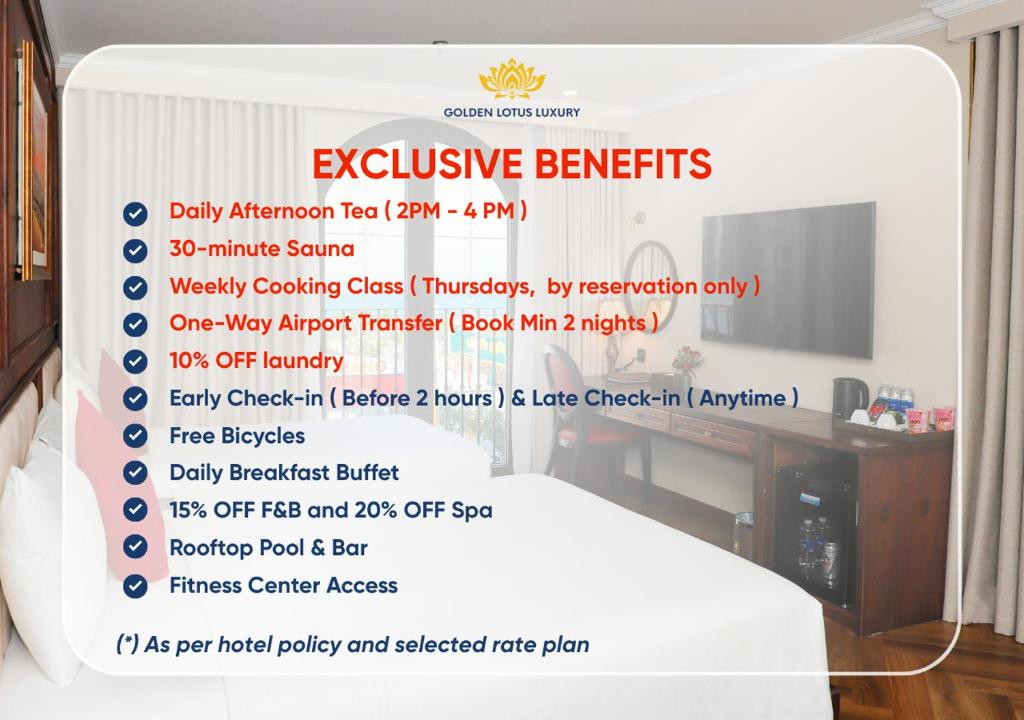 GOLDEN LOTUS LUXURY

EXCLUSIVE BENEFITS

Daily Afternoon Tea ( 2PM - 4 PM )
30-minute Sauna
Weekly Cooking Class ( Thursdays, by reservation only )
One-Way Airport Transfer ( Book Min 2 nights )
10% OFF laundry
Early Check-in ( Before 2 hours ) & Late Check-in ( Anytime )
Free Bicycles
Daily Breakfast Buffet
15% OFF F&B and 20% OFF Spa
Rooftop Pool & Bar
Fitness Center Access

(*) As per hotel policy and selected rate plan